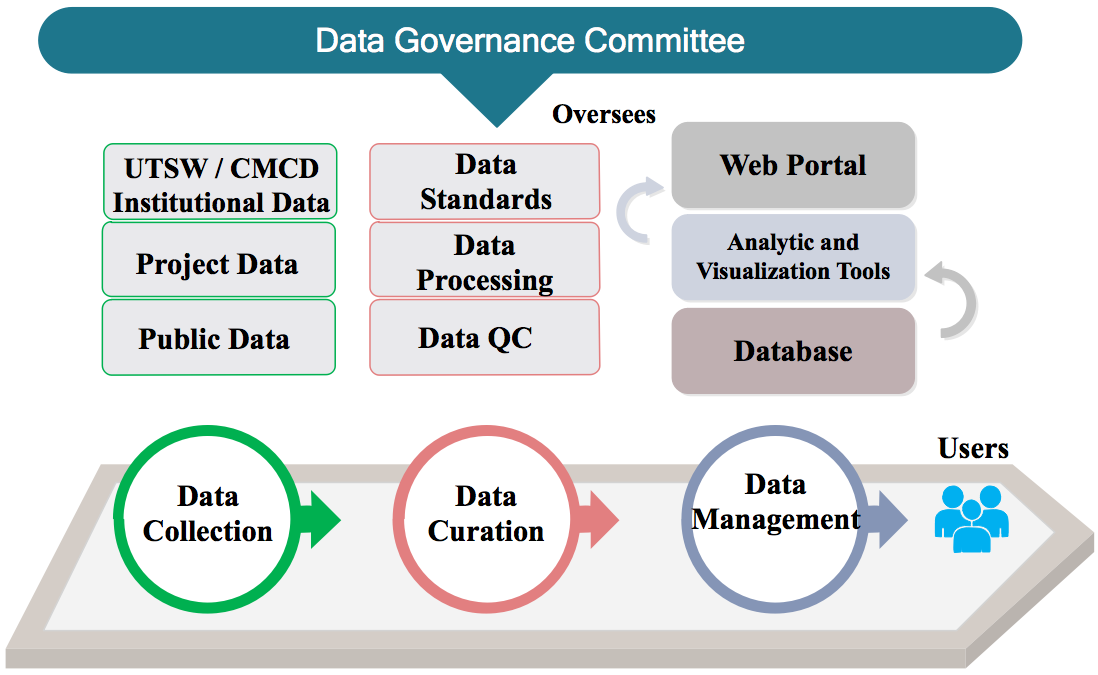 Data Governance Committee

Oversees

UTSW / CMCD Institutional Data

Project Data

Public Data

Data Standards

Data Processing

Data QC

Web Portal

Analytic and Visualization Tools

Database

Data Collection

Data Curation

Data Management

Users